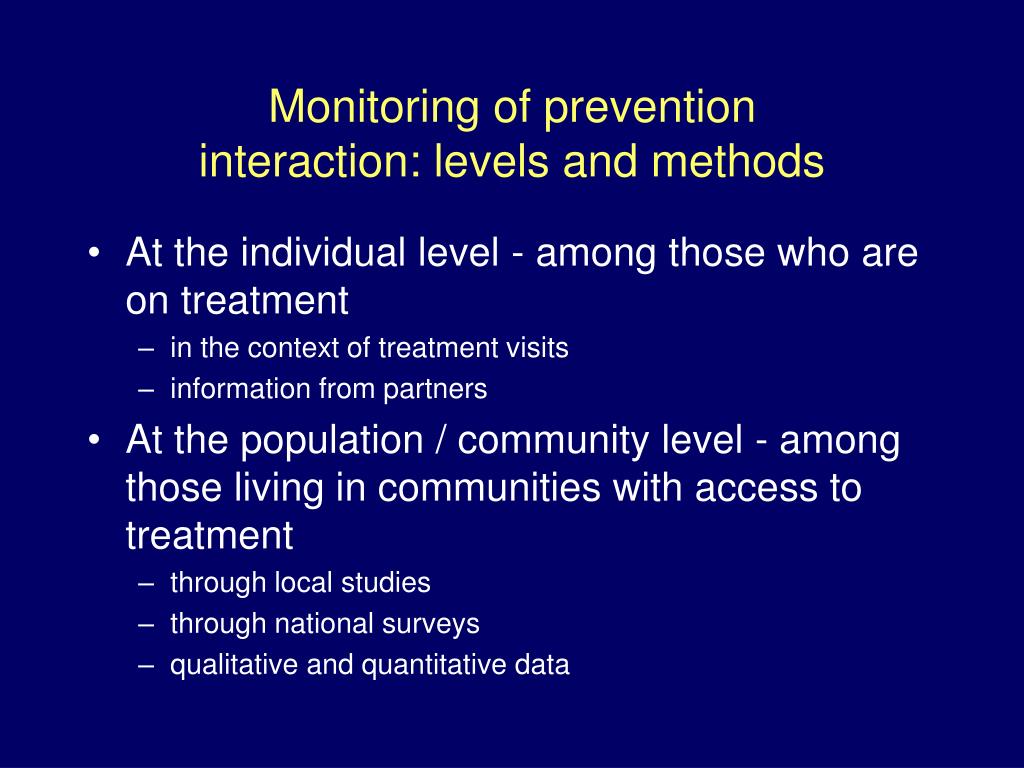 Monitoring of prevention interaction: levels and methods

• At the individual level - among those who are on treatment
– in the context of treatment visits
– information from partners

• At the population / community level - among those living in communities with access to treatment
– through local studies
– through national surveys
– qualitative and quantitative data